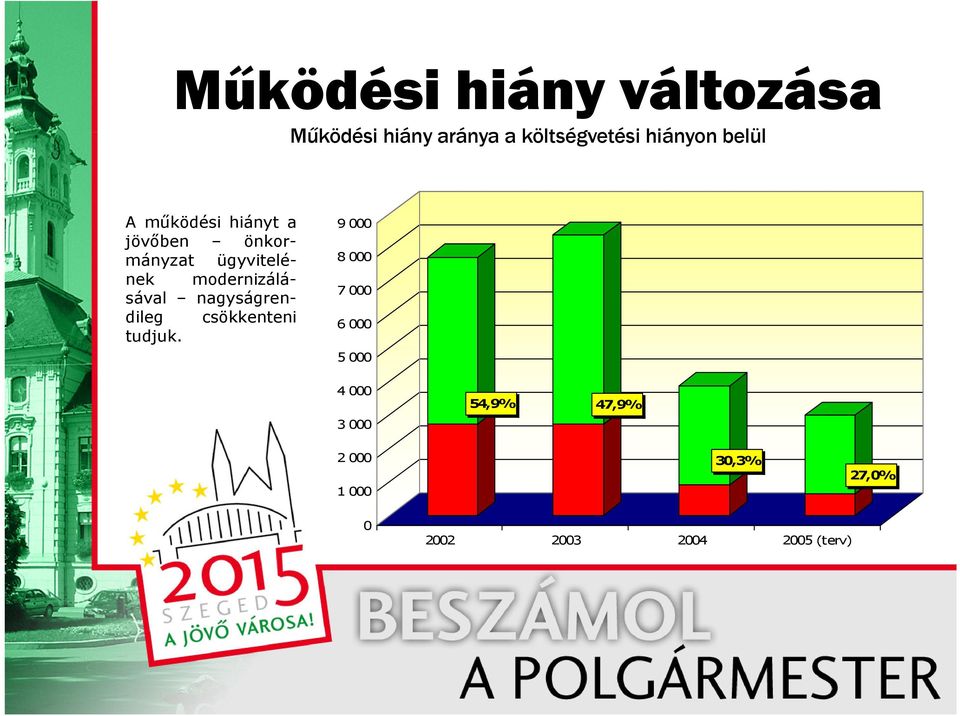 Működési hiány változása

Működési hiány aránya a költségvetési hiányon belül

A működési hiányt a jövőben – önkormányzat ügyvitelének modernizálásával – nagyságrendileg csökkenteni tudjuk.

9 000
8 000
7 000
6 000
5 000
4 000
3 000
2 000
1 000
0

54,9%
47,9%
30,3%
27,0%

2002
2003
2004
2005 (terv)

2015
SZEGED
A JÖVŐ VÁROSA!

BESZÁMOL
A POLGÁRMESTER